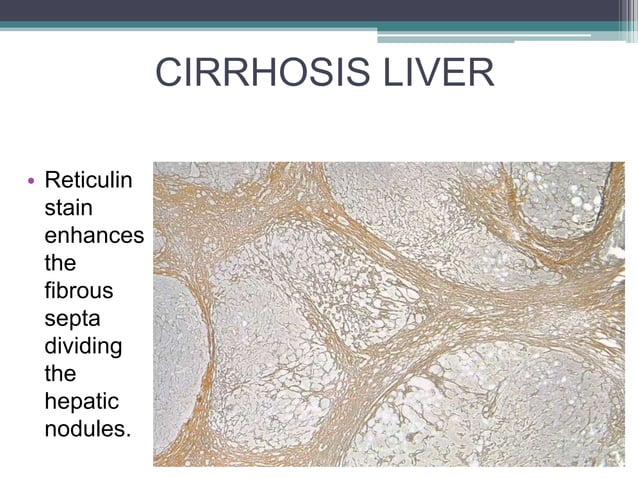 CIRRHOSIS LIVER

• Reticulin stain enhances the fibrous septa dividing the hepatic nodules.